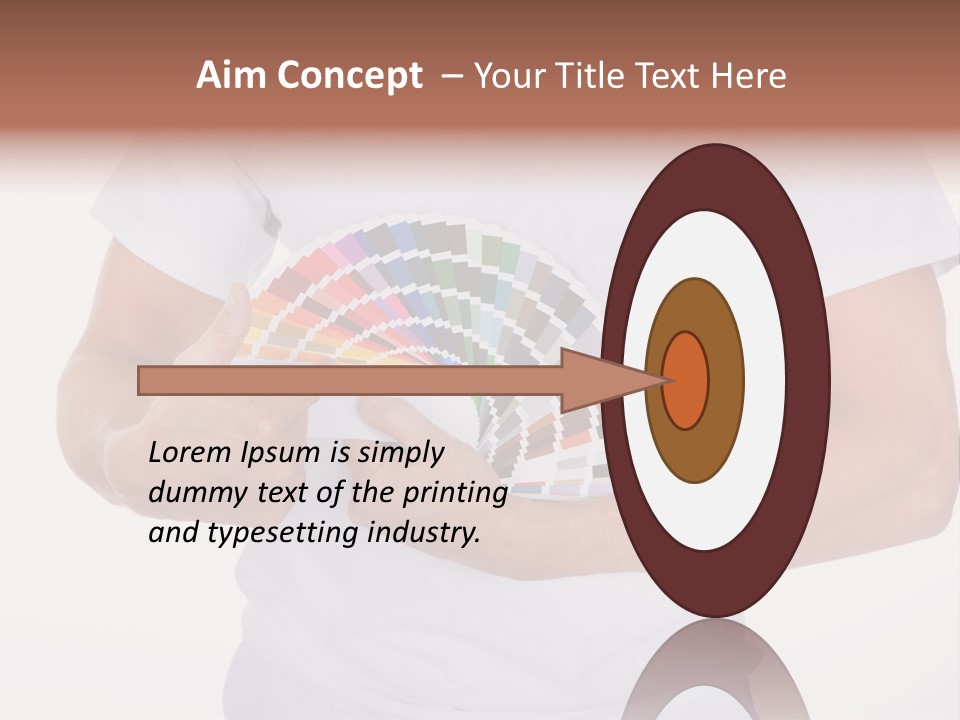 Aim Concept – Your Title Text Here

Lorem Ipsum is simply dummy text of the printing and typesetting industry.